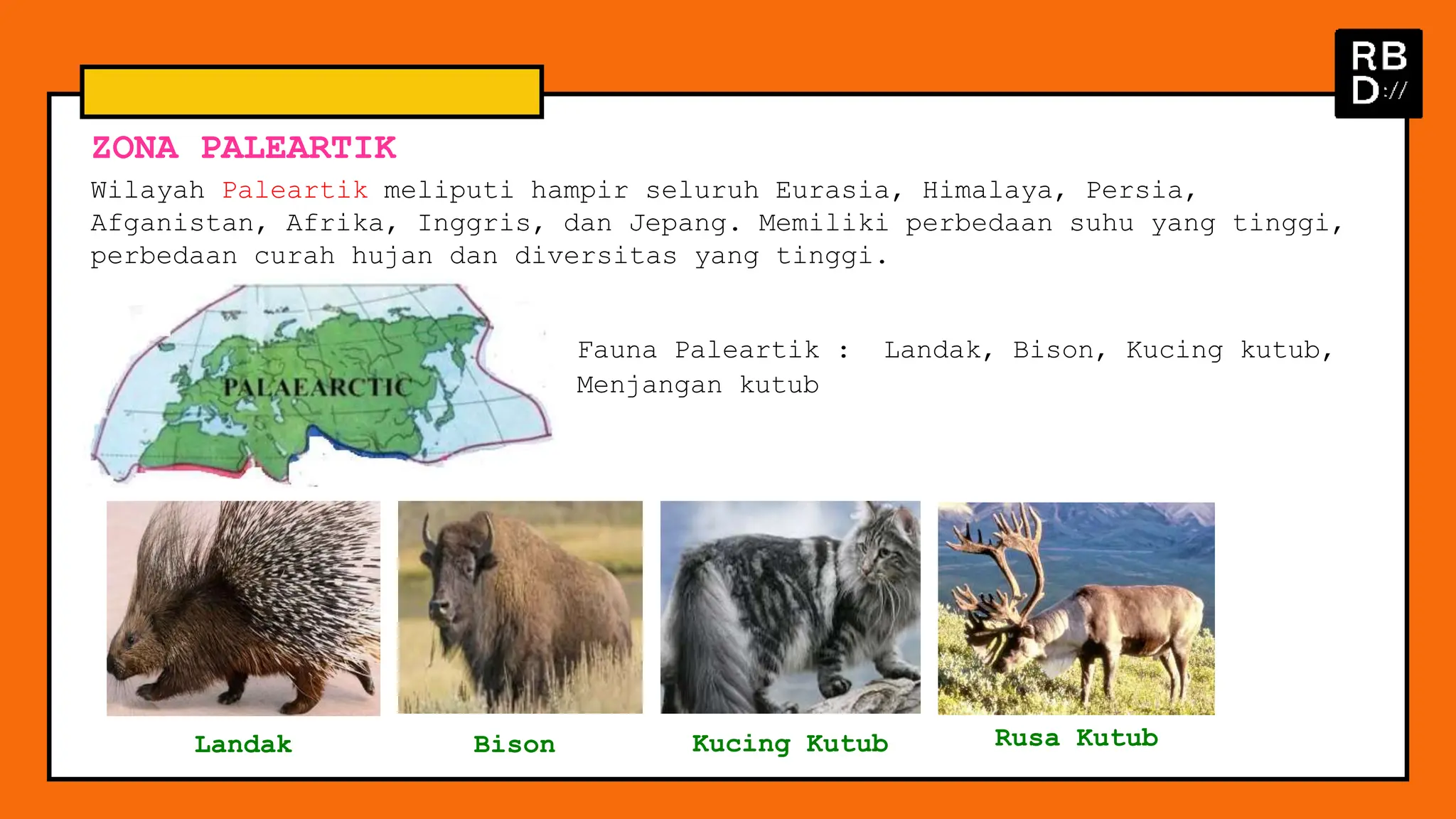 RB
D://

ZONA PALEARTIK

Wilayah Paleartik meliputi hampir seluruh Eurasia, Himalaya, Persia, Afganistan, Afrika, Inggris, dan Jepang. Memiliki perbedaan suhu yang tinggi, perbedaan curah hujan dan diversitas yang tinggi.

PALAEARCTIC

Fauna Paleartik : Landak, Bison, Kucing kutub, Menjangan kutub

Landak

Bison

Kucing Kutub

Rusa Kutub